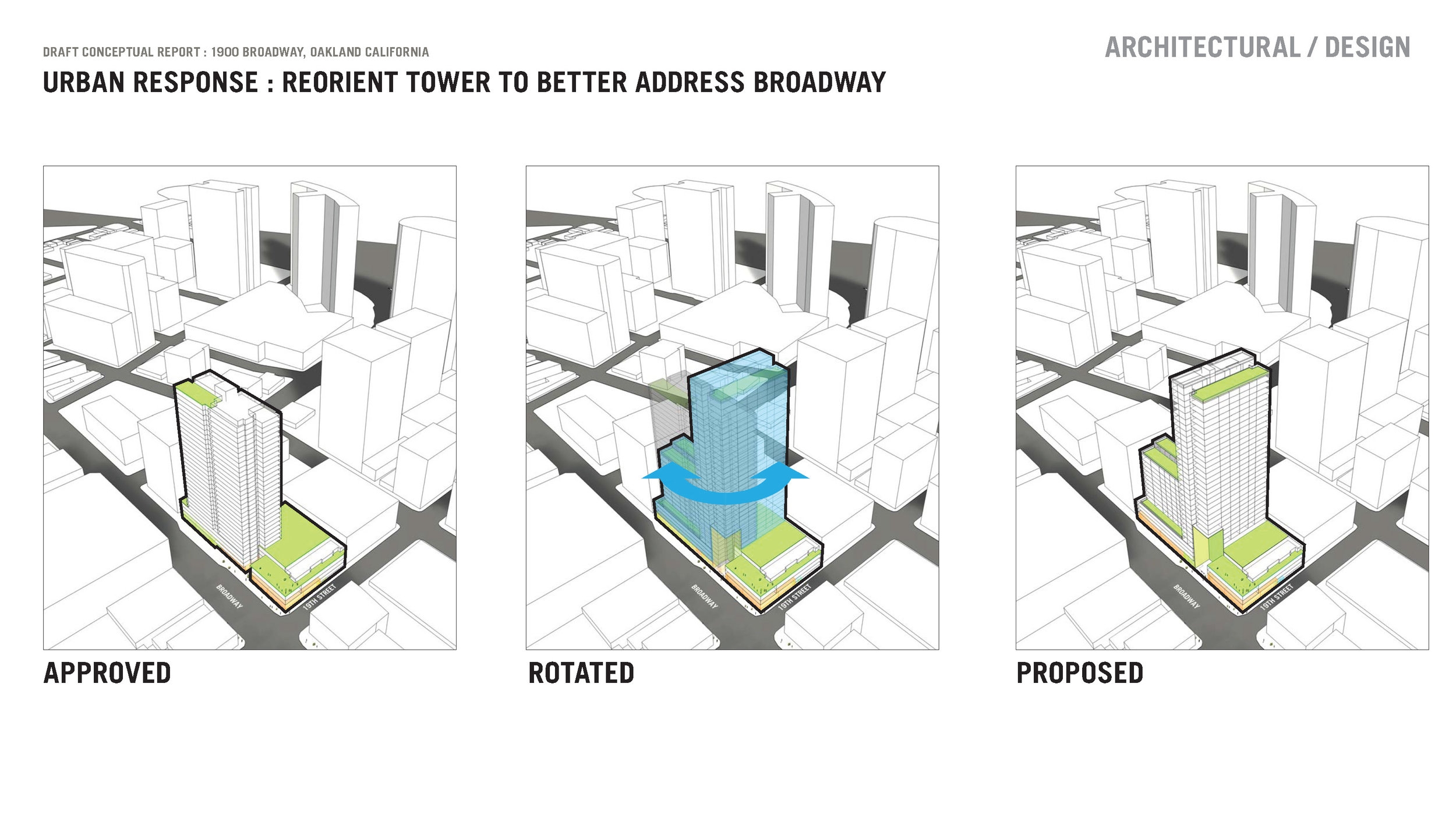 DRAFT CONCEPTUAL REPORT : 1900 BROADWAY, OAKLAND CALIFORNIA

ARCHITECTURAL / DESIGN

URBAN RESPONSE : REORIENT TOWER TO BETTER ADDRESS BROADWAY

BROADWAY

19TH STREET

APPROVED

BROADWAY

19TH STREET

ROTATED

BROADWAY

19TH STREET

PROPOSED